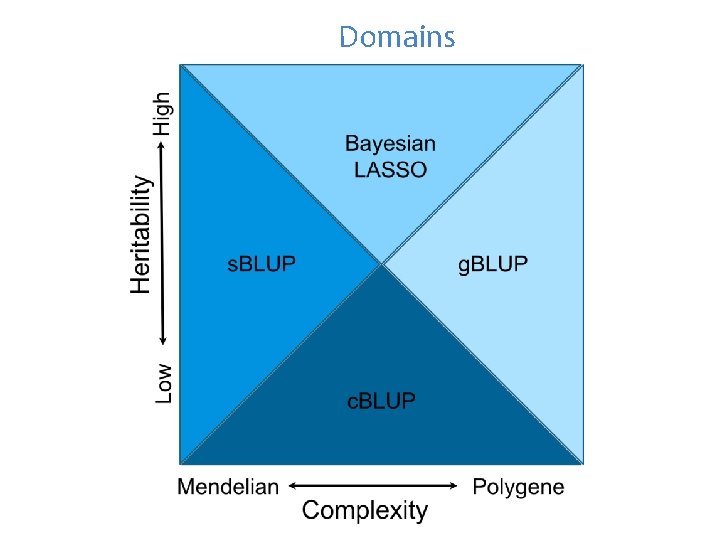 Domains

High
Heritability
Low

Bayesian LASSO

sBLUP

gBLUP

cBLUP

Mendelian Polygene
Complexity